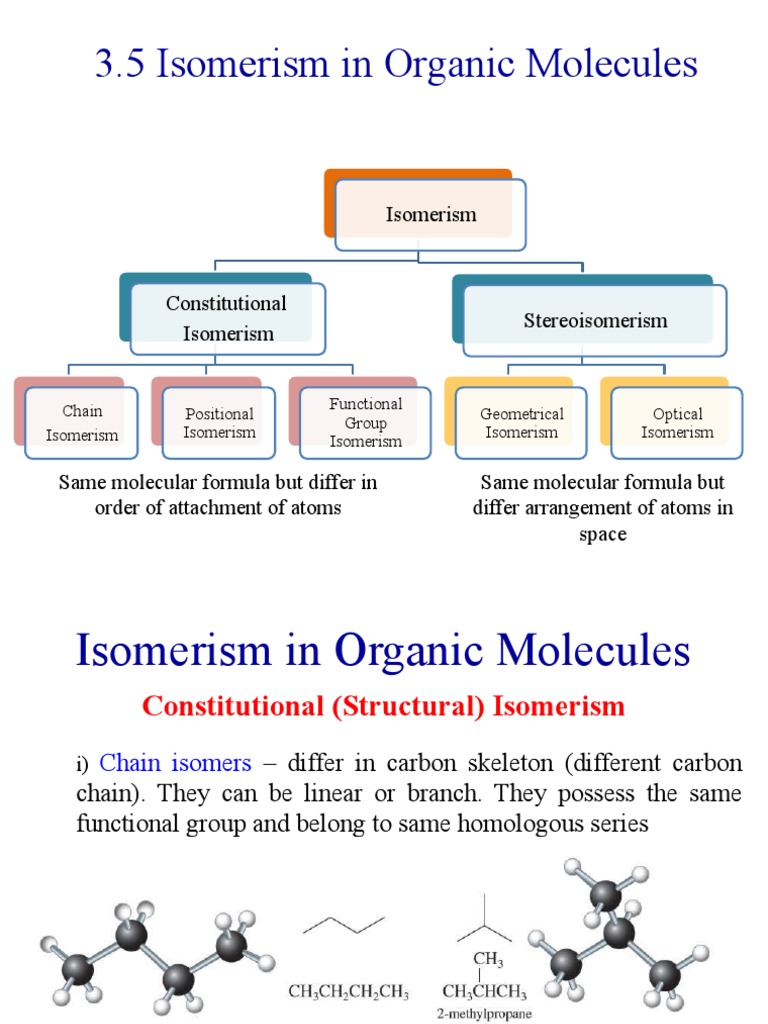 3.5 Isomerism in Organic Molecules

Isomerism

Constitutional Isomerism

Stereoisomerism

Chain Isomerism

Positional Isomerism

Functional Group Isomerism

Geometrical Isomerism

Optical Isomerism

Same molecular formula but differ in order of attachment of atoms

Same molecular formula but differ arrangement of atoms in space

Isomerism in Organic Molecules

Constitutional (Structural) Isomerism

i) Chain isomers – differ in carbon skeleton (different carbon chain). They can be linear or branch. They possess the same functional group and belong to same homologous series

$CH_3CH_2CH_2CH_3$

$CH_3$
$CH_3CHCH_3$
2-methylpropane